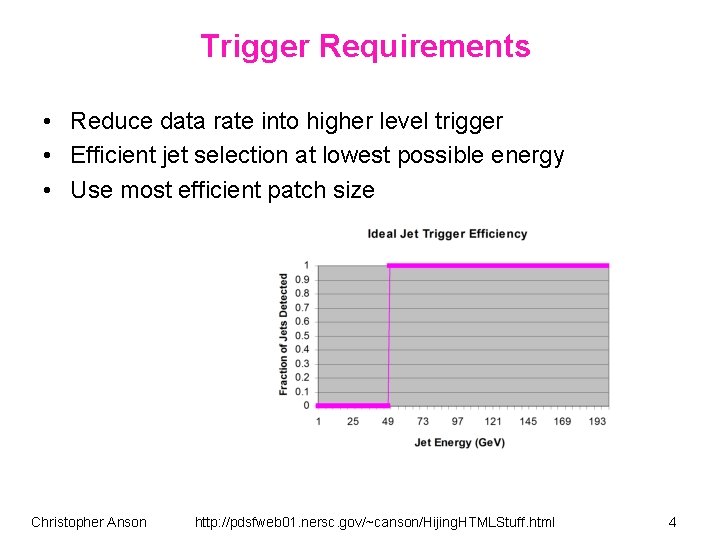 Trigger Requirements

• Reduce data rate into higher level trigger
• Efficient jet selection at lowest possible energy
• Use most efficient patch size

Ideal Jet Trigger Efficiency

Fraction of Jets Detected

1
0.9
0.8
0.7
0.6
0.5
0.4
0.3
0.2
0.1
0

1 25 49 73 97 121 145 169 193

Jet Energy (GeV)

Christopher Anson http://pdsfweb01.nersc.gov/~canson/HijingHTMLStuff.html 4